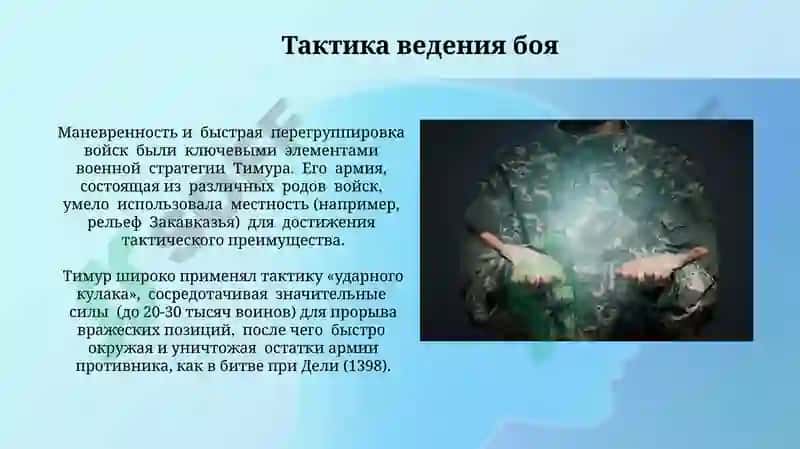 Тактика ведения боя

Маневренность и быстрая перегруппировка войск были ключевыми элементами военной стратегии Тимура. Его армия, состоящая из различных родов войск, умело использовала местность (например, рельеф Закавказья) для достижения тактического преимущества.

Тимур широко применял тактику «ударного кулака», сосредотачивая значительные силы (до 20-30 тысяч воинов) для прорыва вражеских позиций, после чего быстро окружая и уничтожая остатки армии противника, как в битве при Дели (1398).